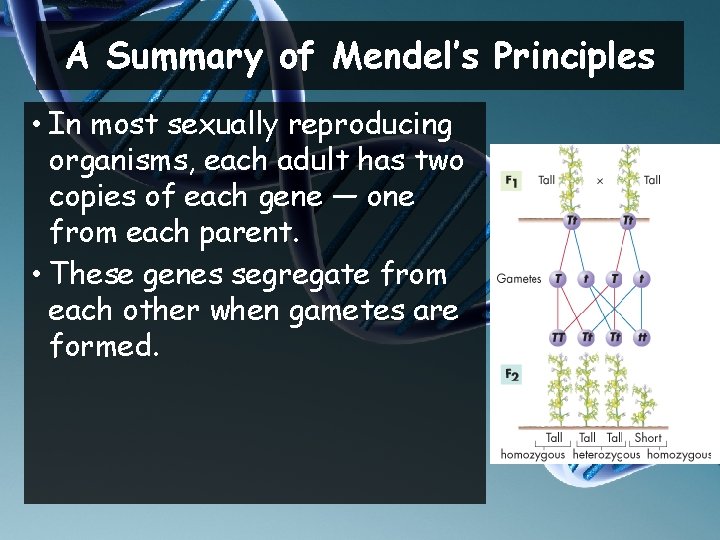 A Summary of Mendel's Principles

• In most sexually reproducing organisms, each adult has two copies of each gene — one from each parent.

• These genes segregate from each other when gametes are formed.

$F_1$ Tall × Tall

Tt Tt

Gametes T t T t

TT Tt Tt tt

$F_2$

Tall Tall Tall Short

homozygous heterozygous homozygous